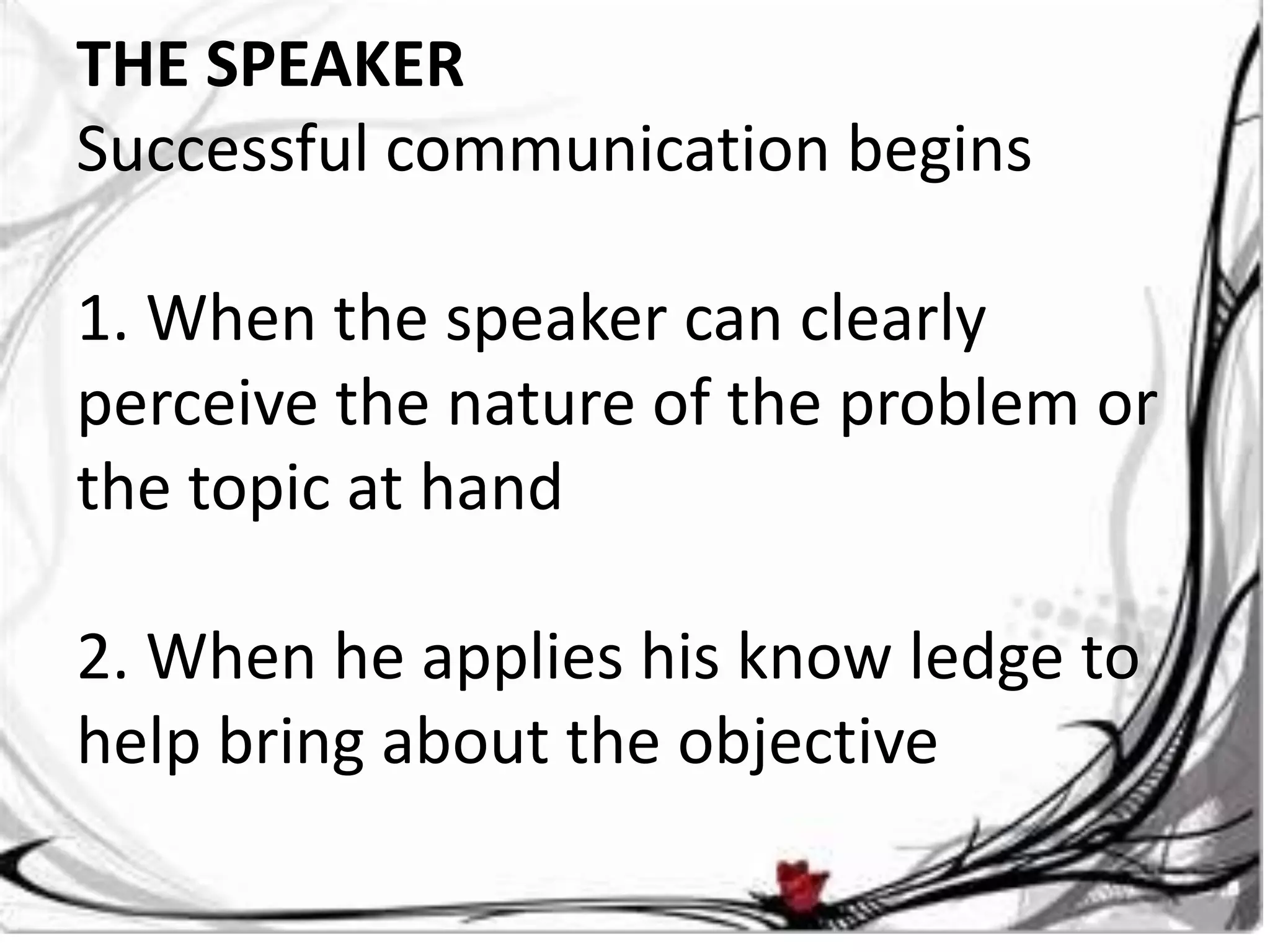 THE SPEAKER
Successful communication begins

1. When the speaker can clearly perceive the nature of the problem or the topic at hand

2. When he applies his know ledge to help bring about the objective